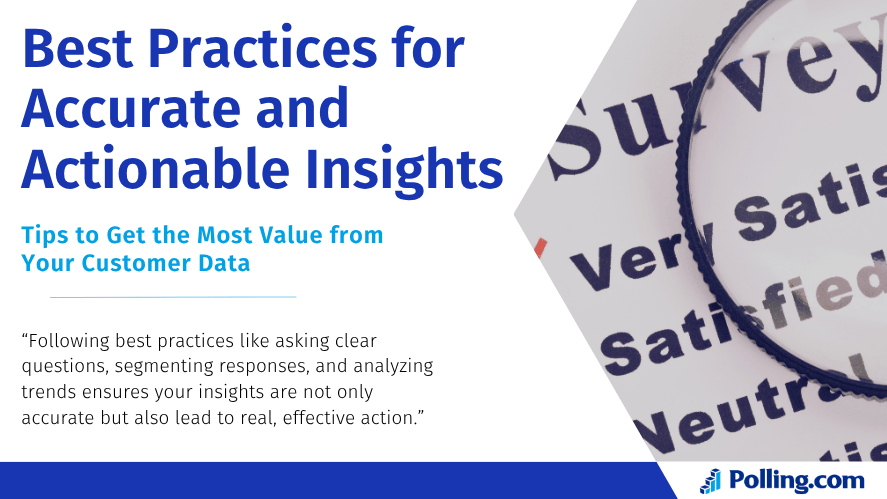 Best Practices for Accurate and Actionable Insights

Tips to Get the Most Value from Your Customer Data

“Following best practices like asking clear questions, segmenting responses, and analyzing trends ensures your insights are not only accurate but also lead to real, effective action.”

Survey

Very Satis

Satisfied

Neutral

Polling.com